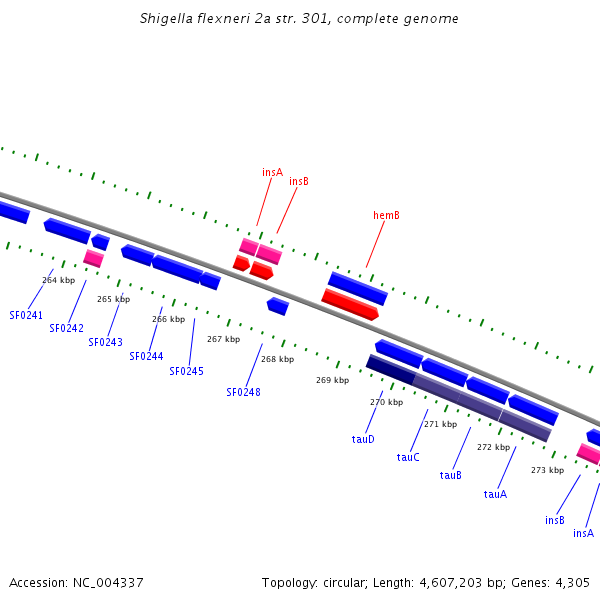 Shigella flexneri 2a str. 301, complete genome

insA
insB
hemB

264 kbp
265 kbp
266 kbp
267 kbp
268 kbp
269 kbp
270 kbp
271 kbp
272 kbp
273 kbp

SF0241
SF0242
SF0243
SF0244
SF0245
SF0248
tauD
tauC
tauB
tauA
insB
insA

Accession: NC_004337
Topology: circular; Length: 4,607,203 bp; Genes: 4,305